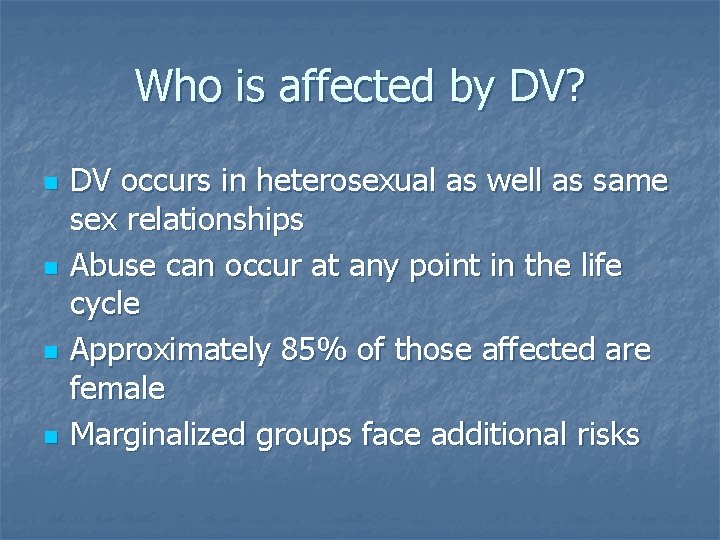 Who is affected by DV?

- DV occurs in heterosexual as well as same sex relationships
- Abuse can occur at any point in the life cycle
- Approximately 85% of those affected are female
- Marginalized groups face additional risks